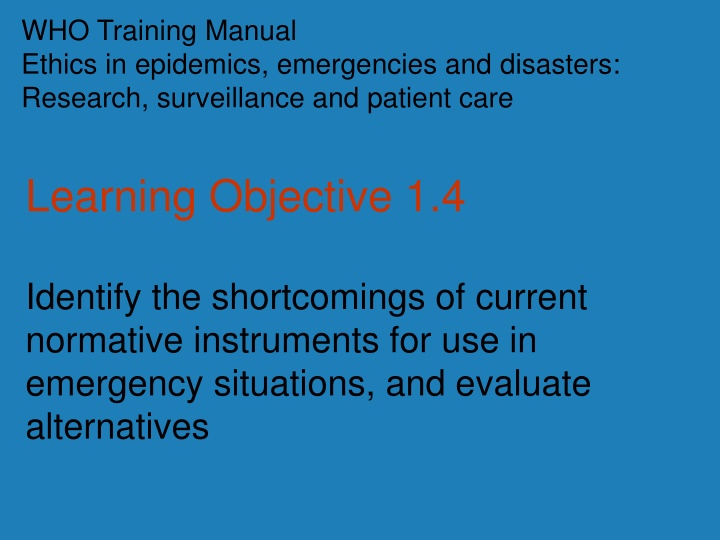 WHO Training Manual
Ethics in epidemics, emergencies and disasters: Research, surveillance and patient care

Learning Objective 1.4

Identify the shortcomings of current normative instruments for use in emergency situations, and evaluate alternatives